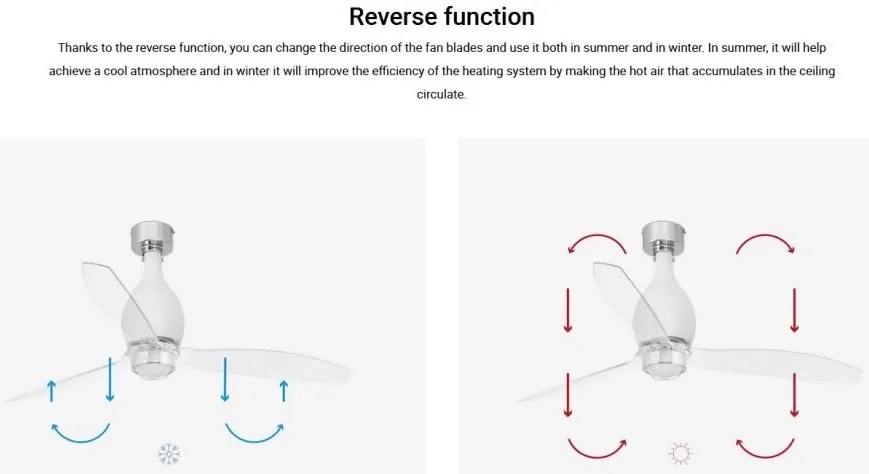 Reverse function

Thanks to the reverse function, you can change the direction of the fan blades and use it both in summer and in winter. In summer, it will help achieve a cool atmosphere and in winter it will improve the efficiency of the heating system by making the hot air that accumulates in the ceiling circulate.